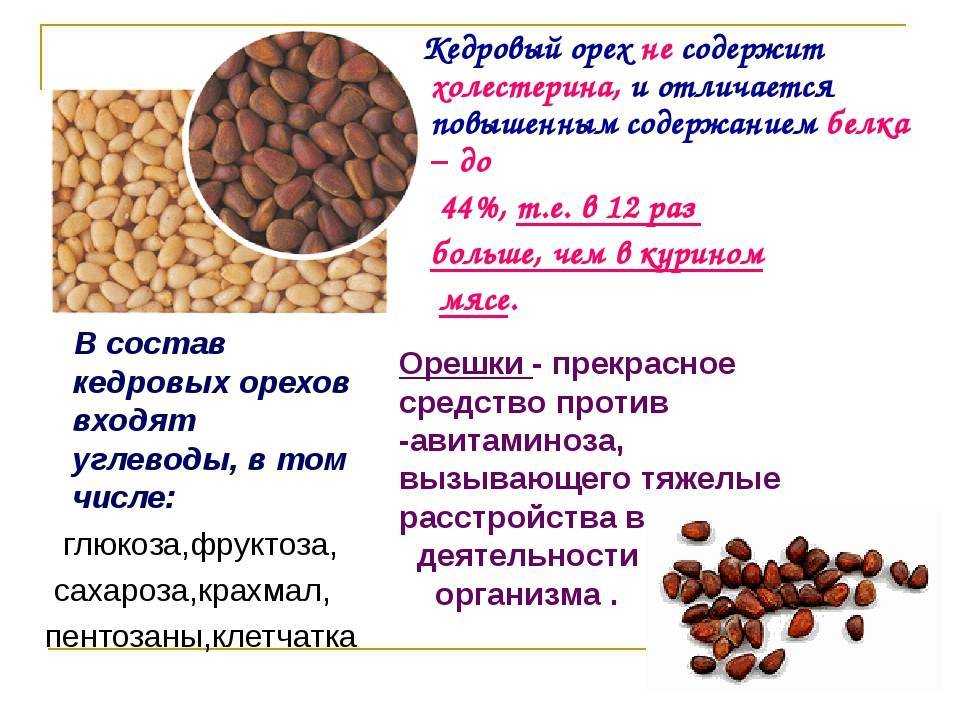 Кедровый орех не содержит холестерина, и отличается повышенным содержанием белка – до 44%, т.е. в 12 раз больше, чем в курином мясе.

В состав кедровых орехов входят углеводы, в том числе:

глюкоза,фруктоза, сахароза,крахмал, пентозаны,клетчатка

Орешки - прекрасное средство против -авитаминоза, вызывающего тяжелые расстройства в деятельности организма .